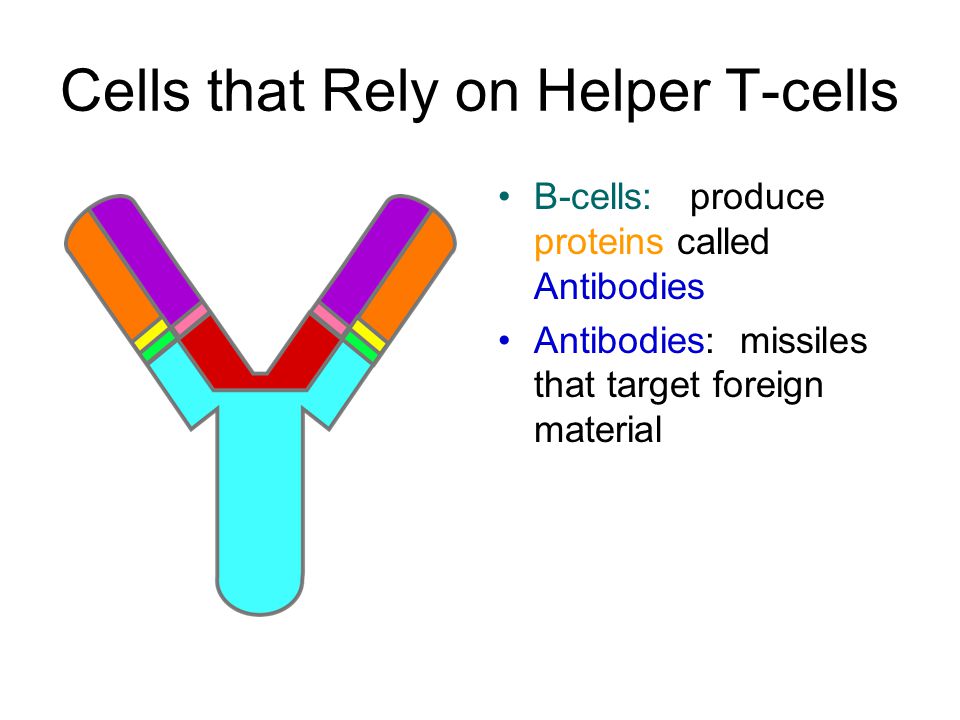 Cells that Rely on Helper T-cells

• B-cells: produce proteins called Antibodies

• Antibodies: missiles that target foreign material